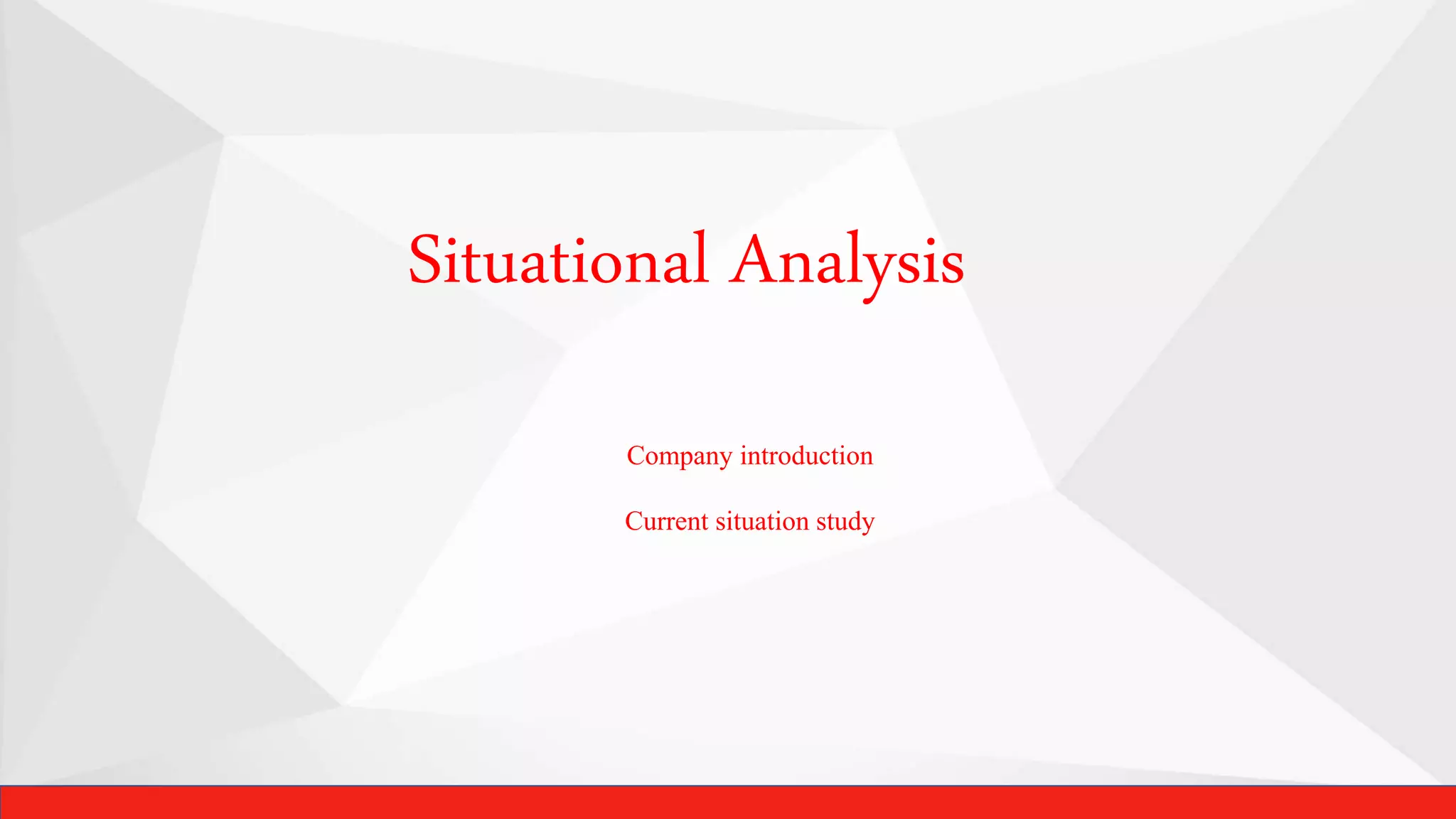 Situational Analysis

Company introduction

Current situation study